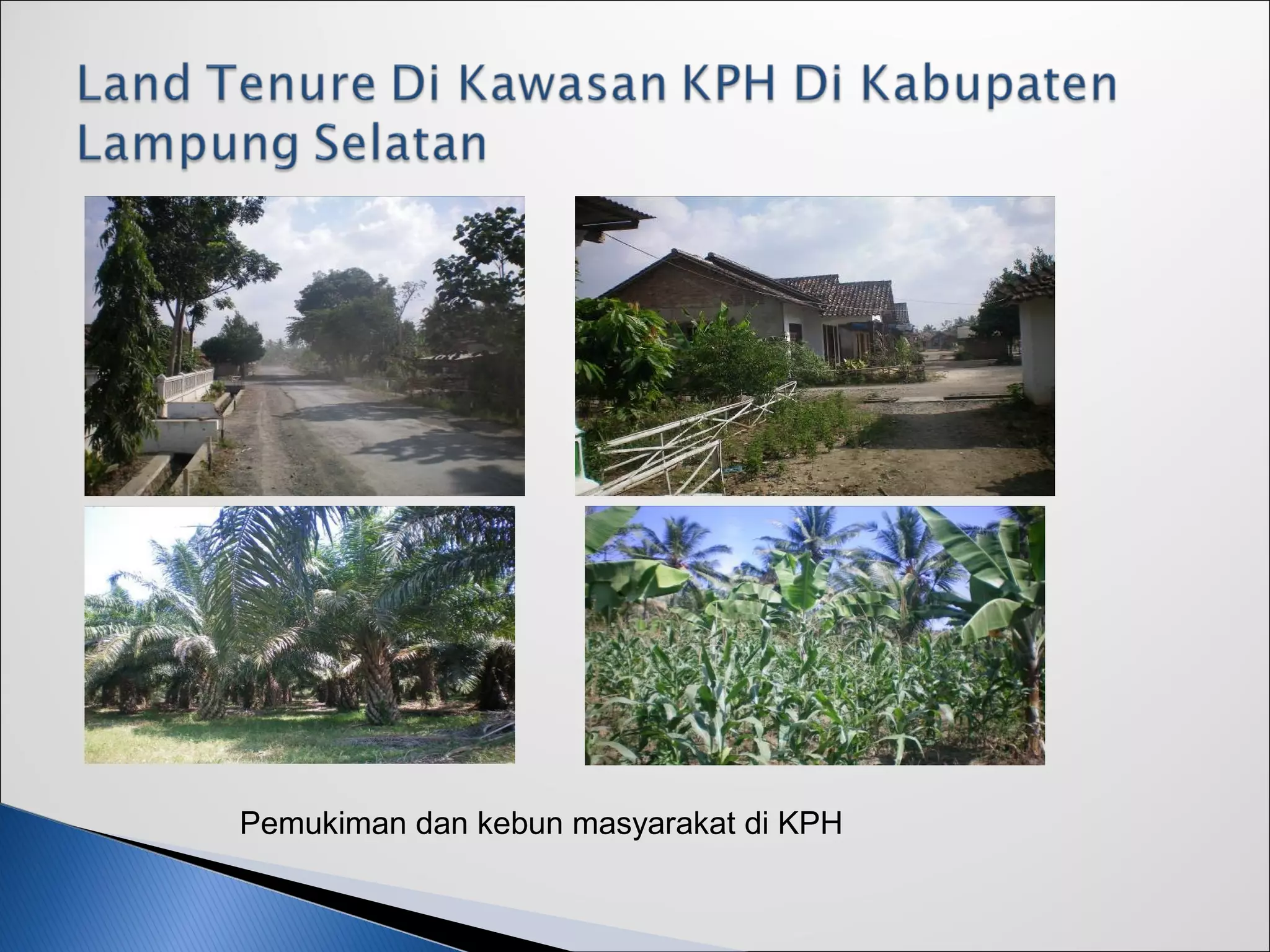 Land Tenure Di Kawasan KPH Di Kabupaten Lampung Selatan

Pemukiman dan kebun masyarakat di KPH